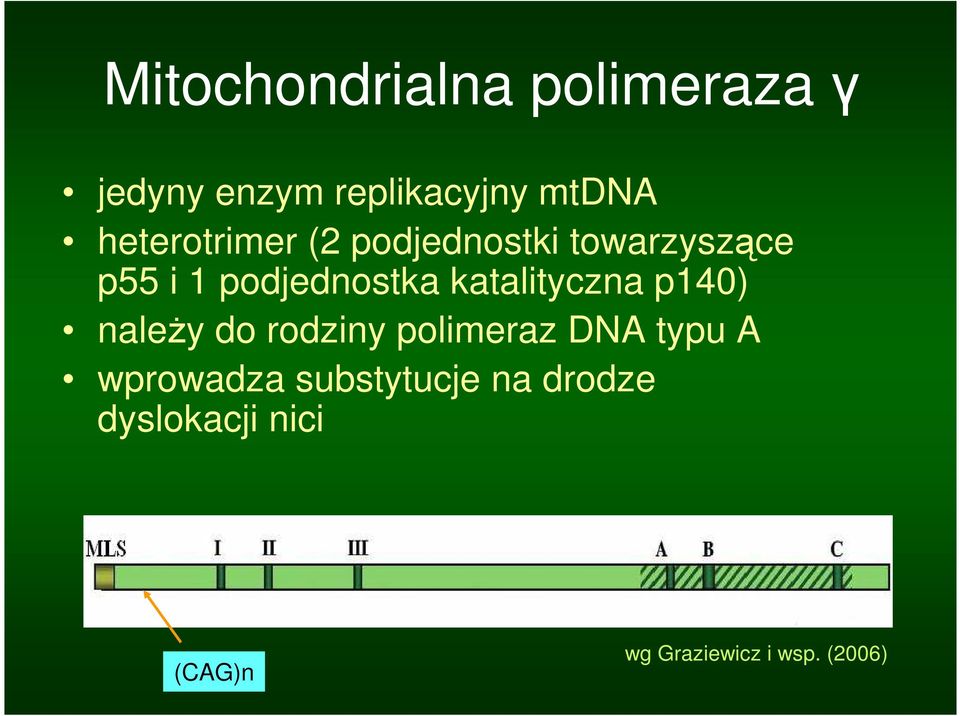 Mitochondrialna polimeraza γ

• jedyny enzym replikacyjny mtDNA
• heterotrimer (2 podjednostki towarzyszące p55 i 1 podjednostka katalityczna p140)
• należy do rodziny polimeraz DNA typu A
• wprowadza substytucje na drodze dyslokacji nici

MLS I II III A B C

(CAG)n

wg Graziewicz i wsp. (2006)